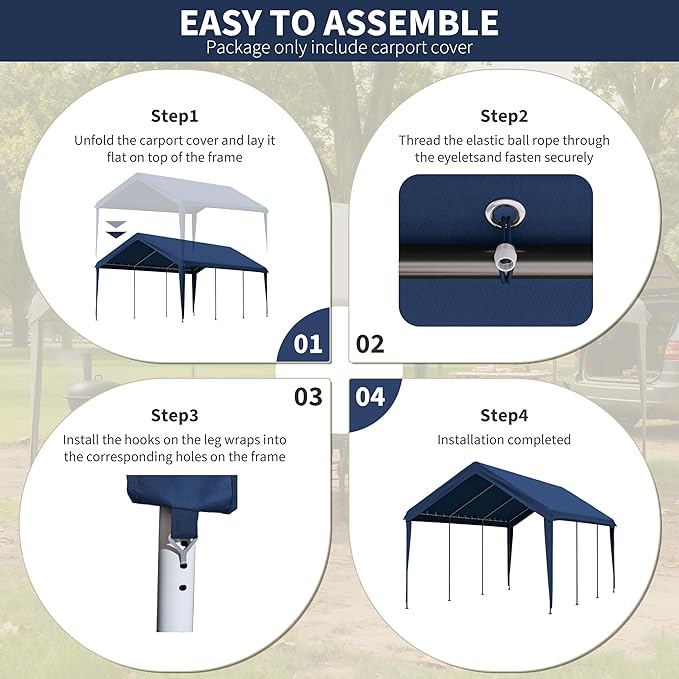 EASY TO ASSEMBLE
Package only include carport cover

Step1
Unfold the carport cover and lay it flat on top of the frame

01

Step2
Thread the elastic ball rope through the eyeletsand fasten securely

02

03

Step3
Install the hooks on the leg wraps into the corresponding holes on the frame

04

Step4
Installation completed